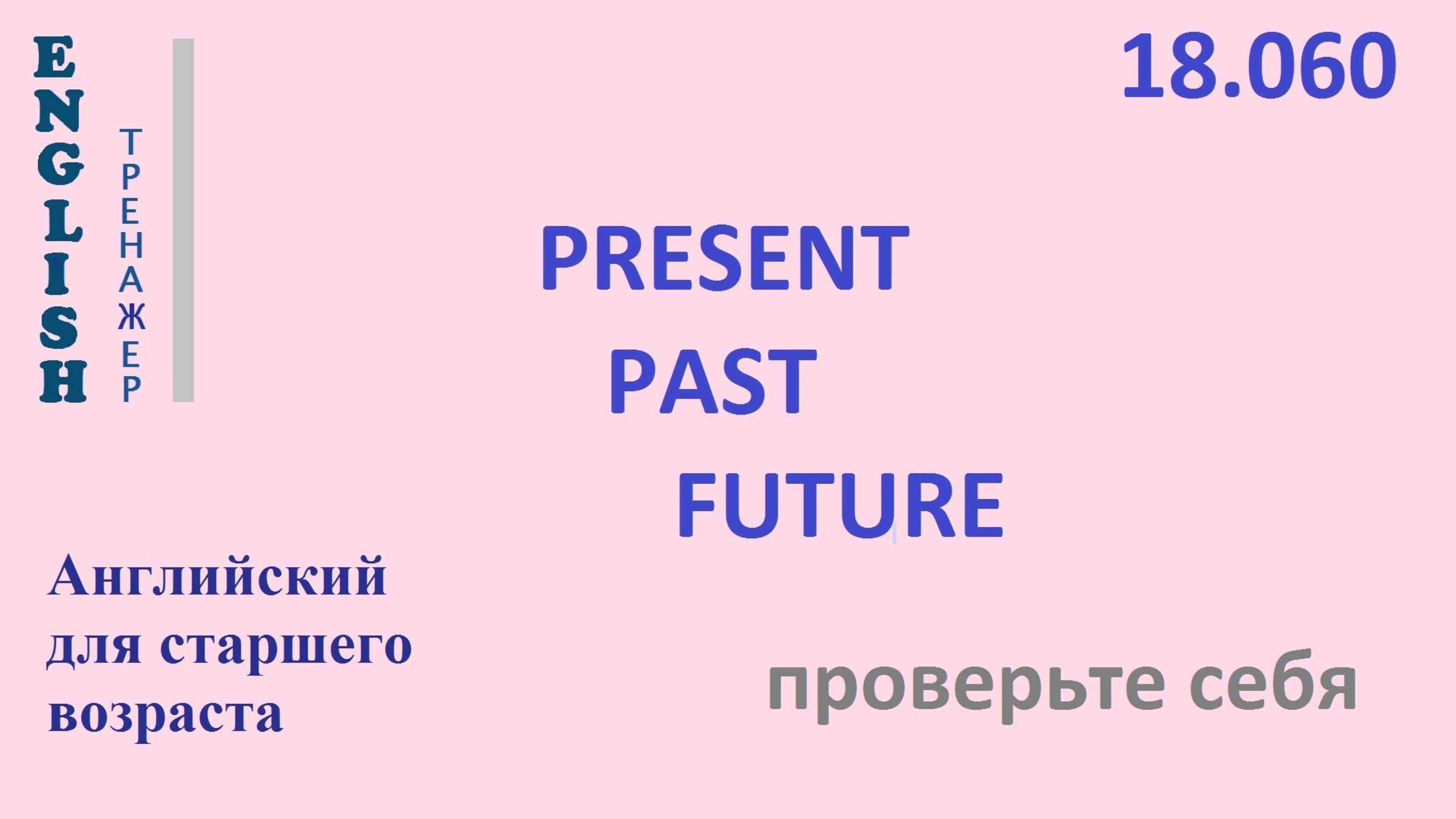 ENGLISH
ТРЕНАЖЕР

18.060

PRESENT
PAST
FUTURE

Английский для старшего возраста

проверьте себя